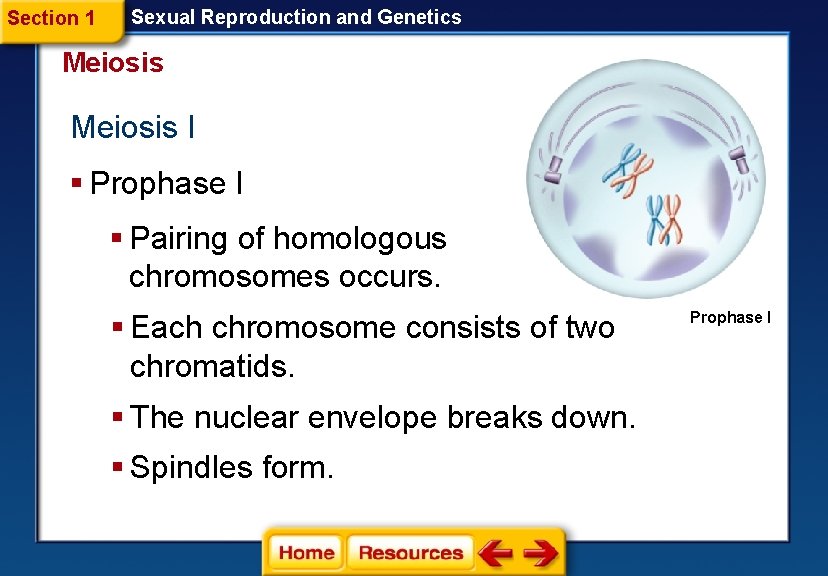 Section 1 Sexual Reproduction and Genetics

Meiosis

Meiosis I

▪ Prophase I

▪ Pairing of homologous chromosomes occurs.

▪ Each chromosome consists of two chromatids.

▪ The nuclear envelope breaks down.

▪ Spindles form.

Prophase I

Home Resources